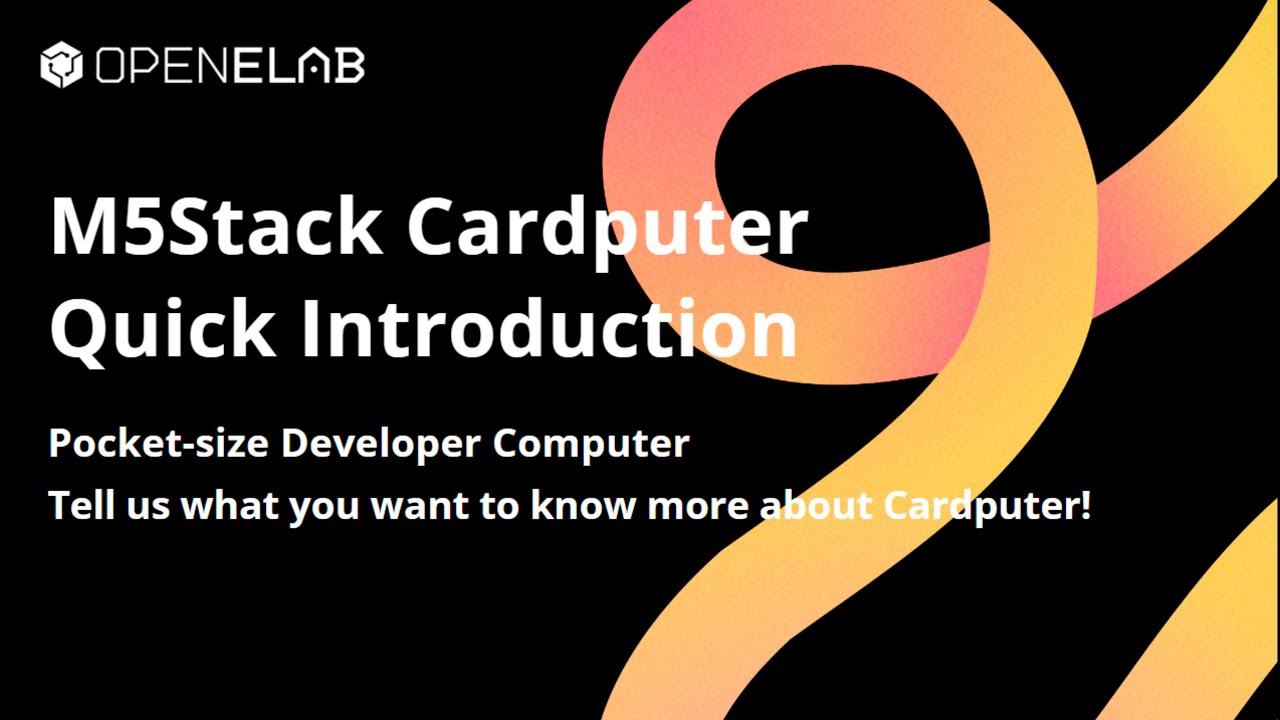 OPENELAB

M5Stack Cardputer
Quick Introduction

Pocket-size Developer Computer
Tell us what you want to know more about Cardputer!